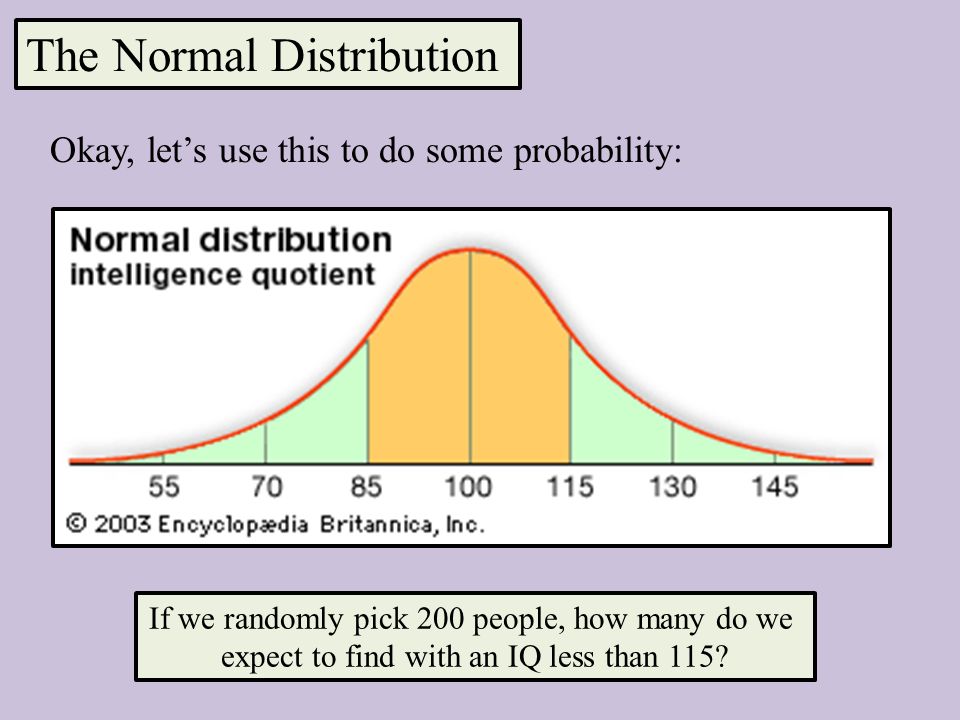 The Normal Distribution

Okay, let’s use this to do some probability:

Normal distribution
intelligence quotient

55 70 85 100 115 130 145

© 2003 Encyclopædia Britannica, Inc.

If we randomly pick 200 people, how many do we expect to find with an IQ less than 115?